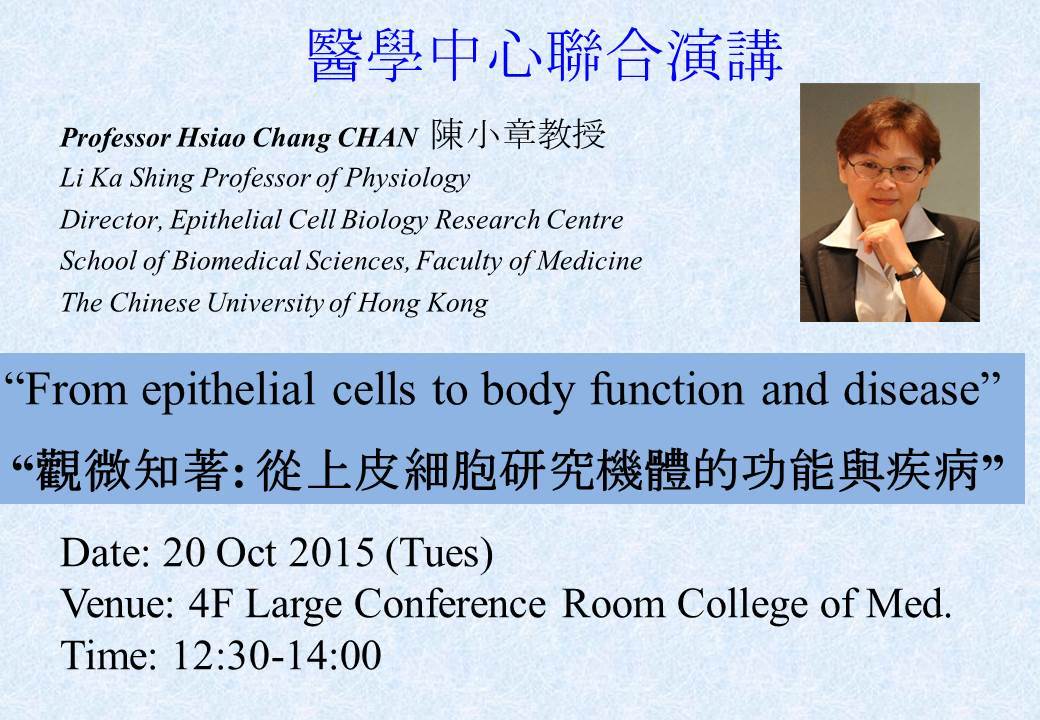 醫學中心聯合演講

Professor Hsiao Chang CHAN 陳小章教授
Li Ka Shing Professor of Physiology
Director, Epithelial Cell Biology Research Centre
School of Biomedical Sciences, Faculty of Medicine
The Chinese University of Hong Kong

“From epithelial cells to body function and disease”
“觀微知著: 從上皮細胞研究機體的功能與疾病”

Date: 20 Oct 2015 (Tues)
Venue: 4F Large Conference Room College of Med.
Time: 12:30-14:00